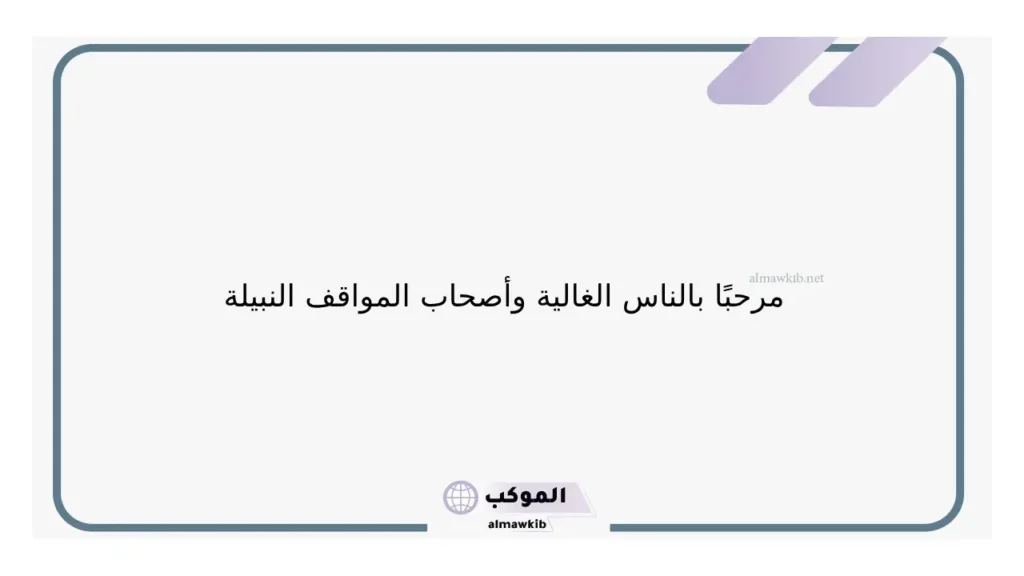 almawkib.net

مرحبًا بالناس الغالية وأصحاب المواقف النبيلة

الموكب
almawkib